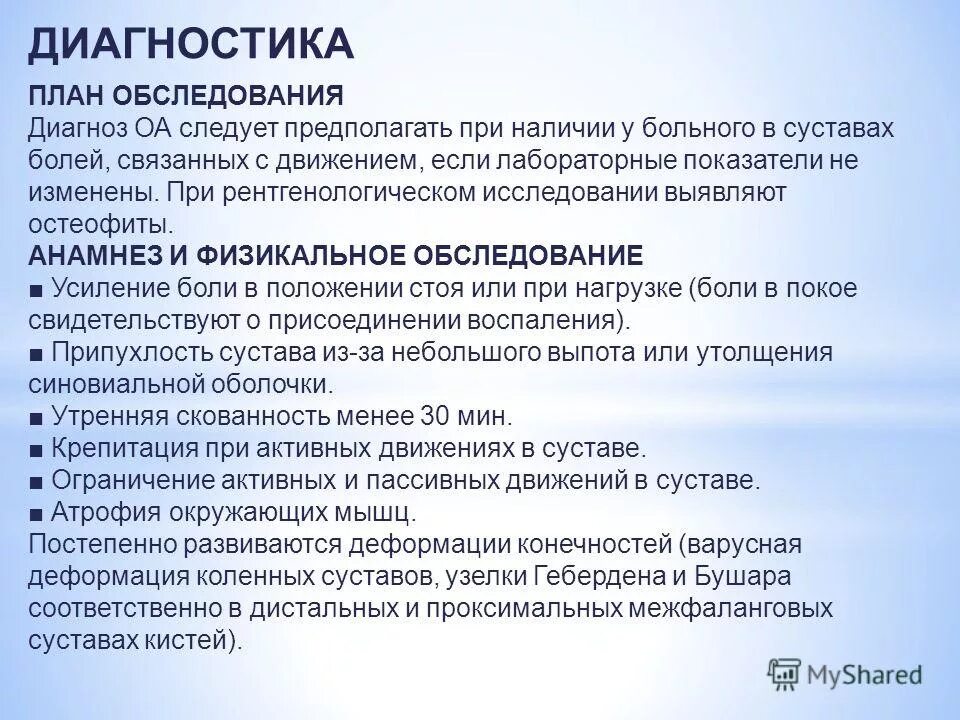 ДИАГНОСТИКА

ПЛАН ОБСЛЕДОВАНИЯ
Диагноз ОА следует предполагать при наличии у больного в суставах болей, связанных с движением, если лабораторные показатели не изменены. При рентгенологическом исследовании выявляют остеофиты.

АНАМНЕЗ И ФИЗИКАЛЬНОЕ ОБСЛЕДОВАНИЕ
■ Усиление боли в положении стоя или при нагрузке (боли в покое свидетельствуют о присоединении воспаления).
■ Припухлость сустава из-за небольшого выпота или утолщения синовиальной оболочки.
■ Утренняя скованность менее 30 мин.
■ Крепитация при активных движениях в суставе.
■ Ограничение активных и пассивных движений в суставе.
■ Атрофия окружающих мышц.
Постепенно развиваются деформации конечностей (варусная деформация коленных суставов, узелки Гебердена и Бушара соответственно в дистальных и проксимальных межфаланговых суставах кистей).

MyShared